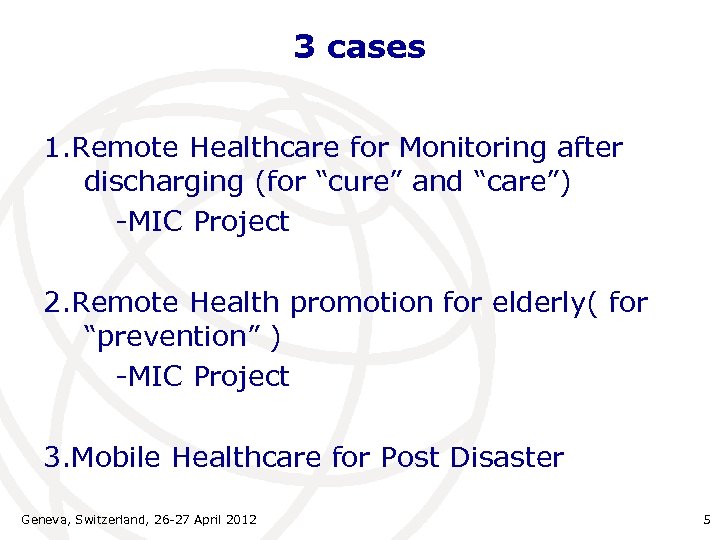 3 cases

1.Remote Healthcare for Monitoring after discharging (for “cure” and “care”)

-MIC Project

2.Remote Health promotion for elderly( for “prevention” )

-MIC Project

3.Mobile Healthcare for Post Disaster

Geneva, Switzerland, 26-27 April 2012

5